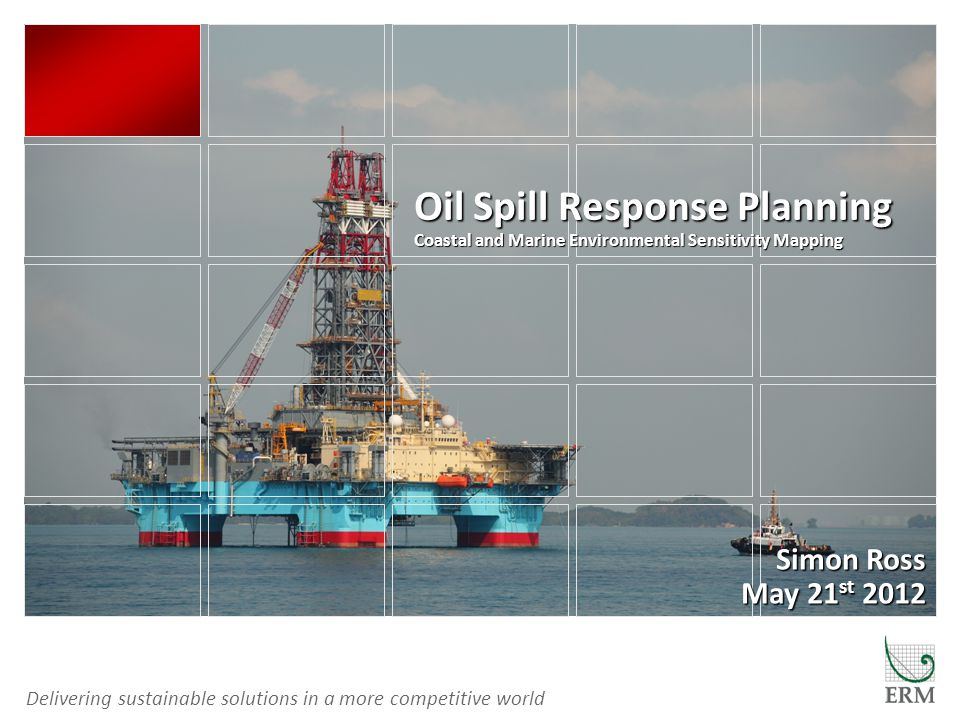 Oil Spill Response Planning
Coastal and Marine Environmental Sensitivity Mapping

Simon Ross
May 21$^{st}$ 2012

Delivering sustainable solutions in a more competitive world

ERM